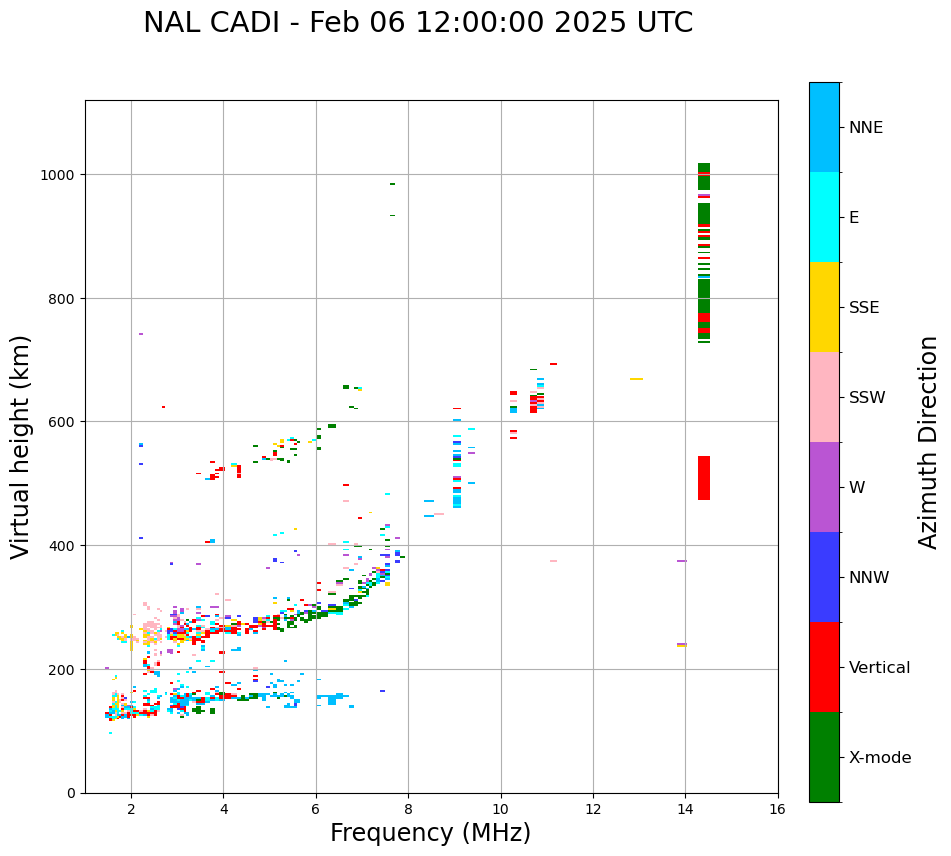 NAL CADI - Feb 06 12:00:00 2025 UTC

Virtual height (km)

1000
800
600
400
200
0

2
4
6
8
10
12
14
16

Frequency (MHz)

NNE
E
SSE
SSW
W
NNW
Vertical
X-mode

Azimuth Direction